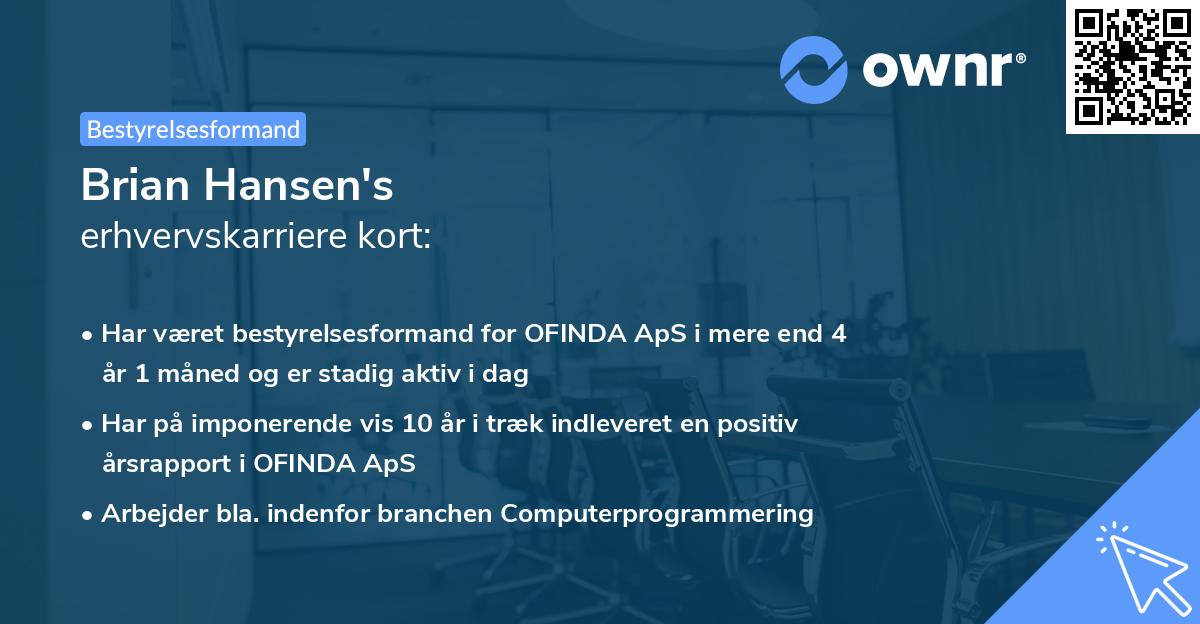 ownr®

Bestyrelsesformand

Brian Hansen's
erhvervskarriere kort:

• Har været bestyrelsesformand for OFINDA ApS i mere end 4 år 1 måned og er stadig aktiv i dag

• Har på imponerende vis 10 år i træk indleveret en positiv årsrapport i OFINDA ApS

• Arbejder bla. indenfor branchen Computerprogrammering